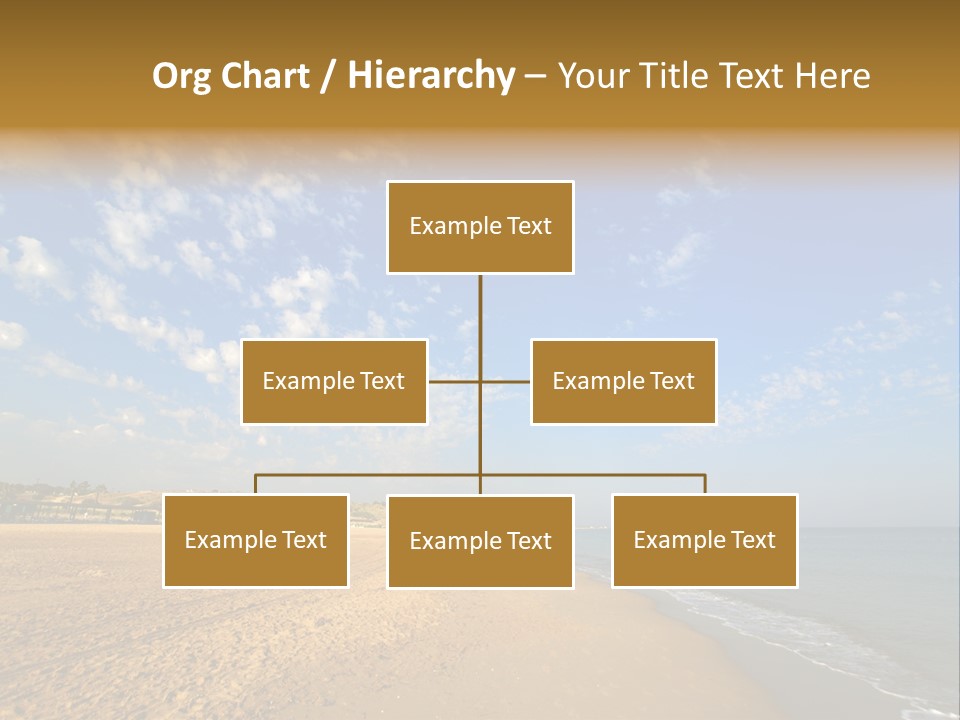 Org Chart / Hierarchy – Your Title Text Here

Example Text

Example Text

Example Text

Example Text

Example Text

Example Text